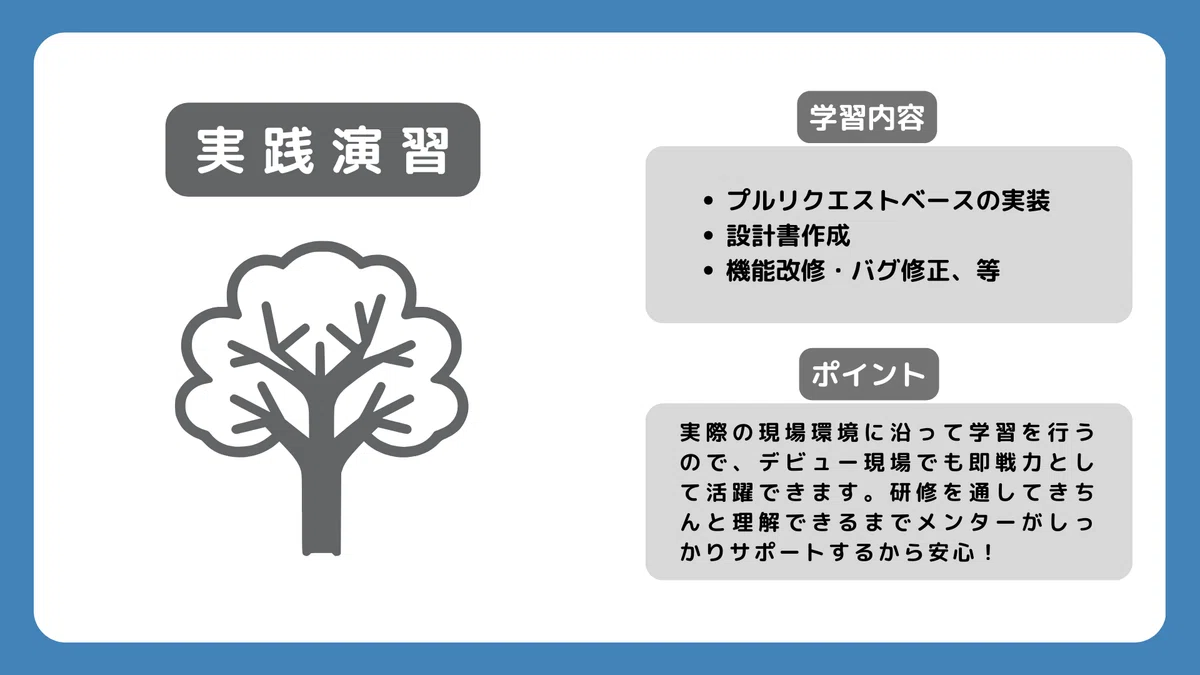 実践演習

学習内容

• プルリクエストベースの実装
• 設計書作成
• 機能改修・バグ修正、等

ポイント

実際の現場環境に沿って学習を行うので、デビュー現場でも即戦力として活躍できます。研修を通してきちんと理解できるまでメンターがしっかりサポートするから安心！